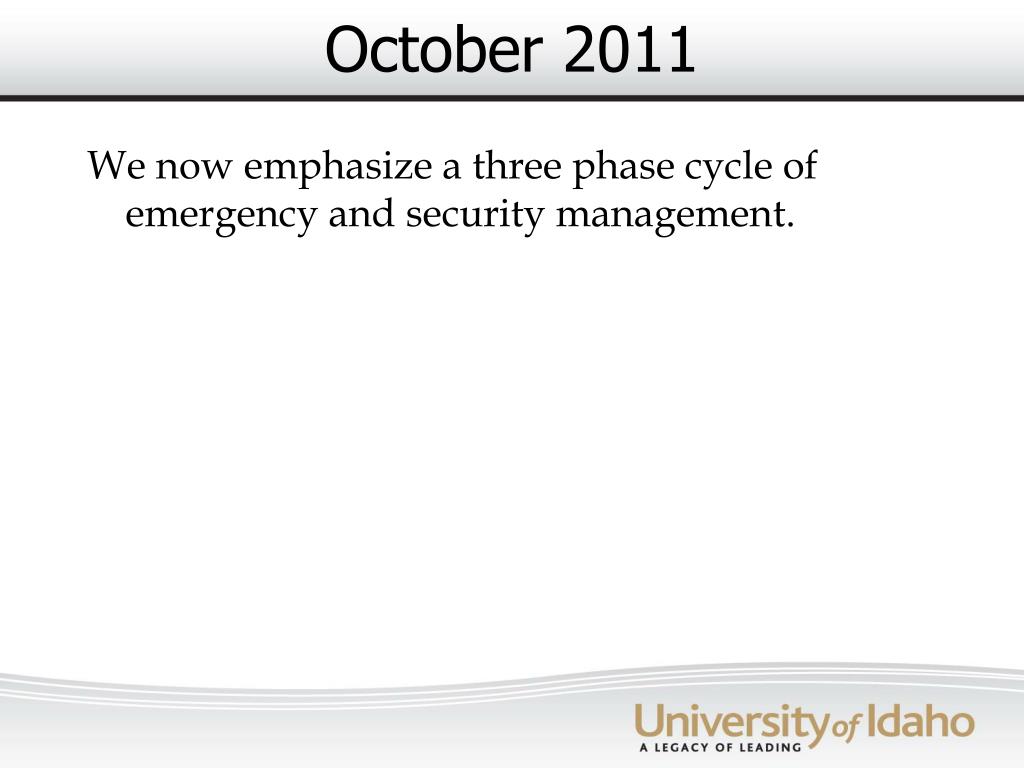 October 2011

We now emphasize a three phase cycle of emergency and security management.

University of Idaho
A LEGACY OF LEADING